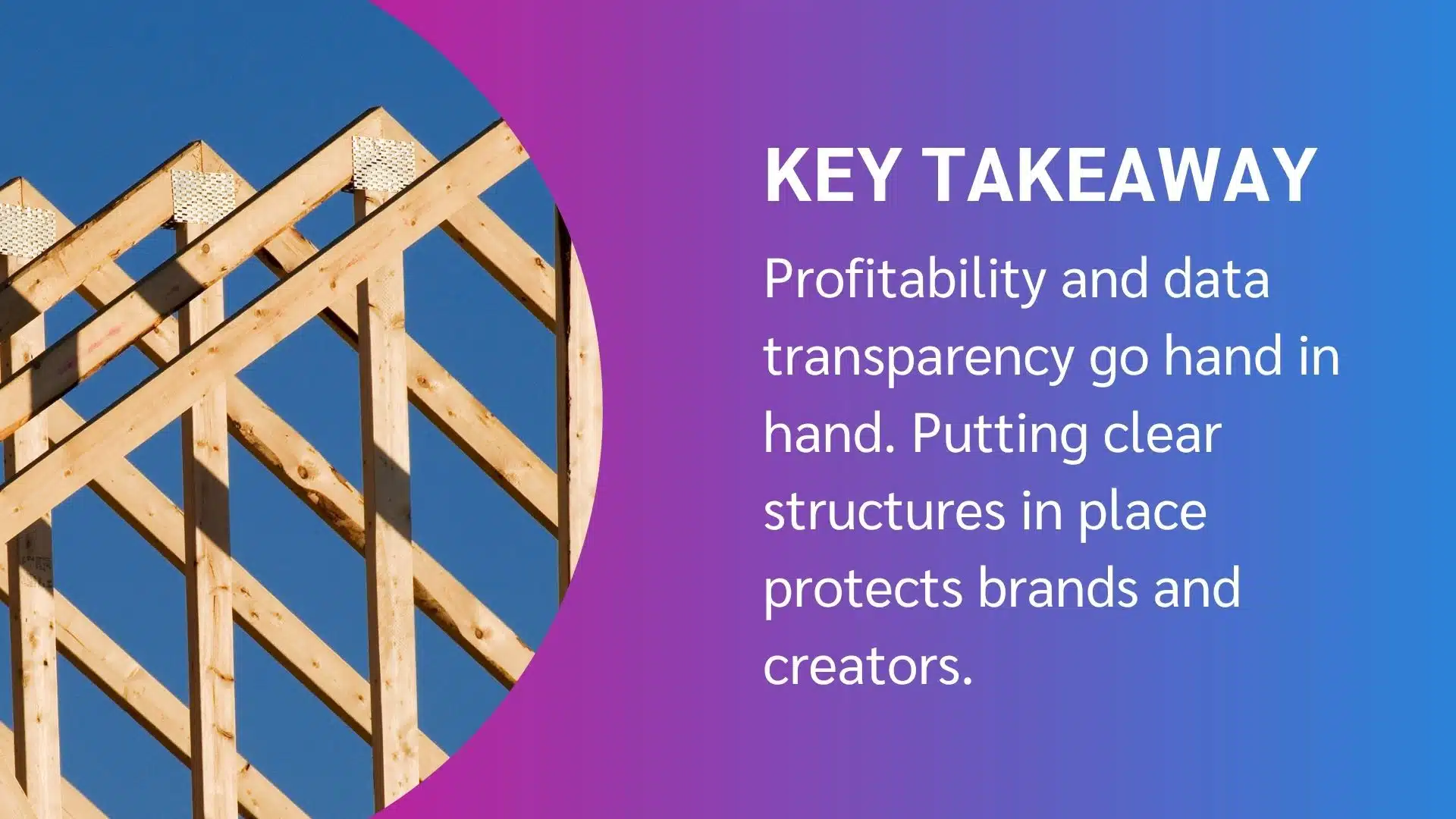 KEY TAKEAWAY

Profitability and data transparency go hand in hand. Putting clear structures in place protects brands and creators.